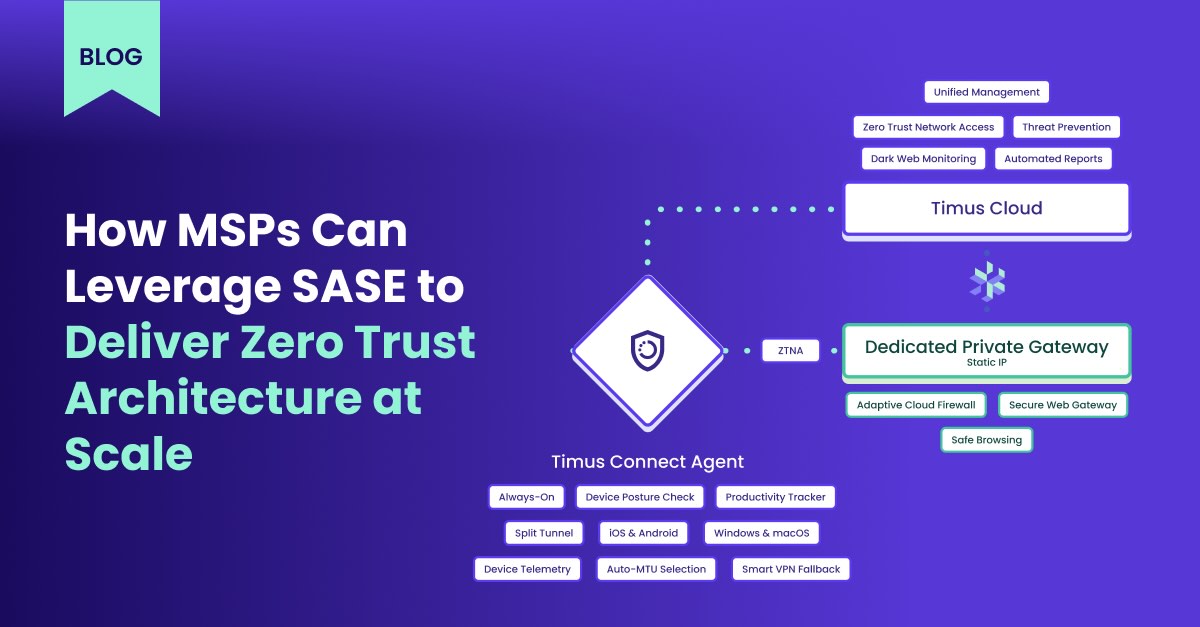 BLOG

How MSPs Can Leverage SASE to Deliver Zero Trust Architecture at Scale

Unified Management

Zero Trust Network Access

Threat Prevention

Dark Web Monitoring

Automated Reports

Timus Cloud

ZTNA

Dedicated Private Gateway
Static IP

Adaptive Cloud Firewall

Secure Web Gateway

Safe Browsing

Timus Connect Agent

Always-On

Device Posture Check

Productivity Tracker

Split Tunnel

iOS & Android

Windows & macOS

Device Telemetry

Auto-MTU Selection

Smart VPN Fallback